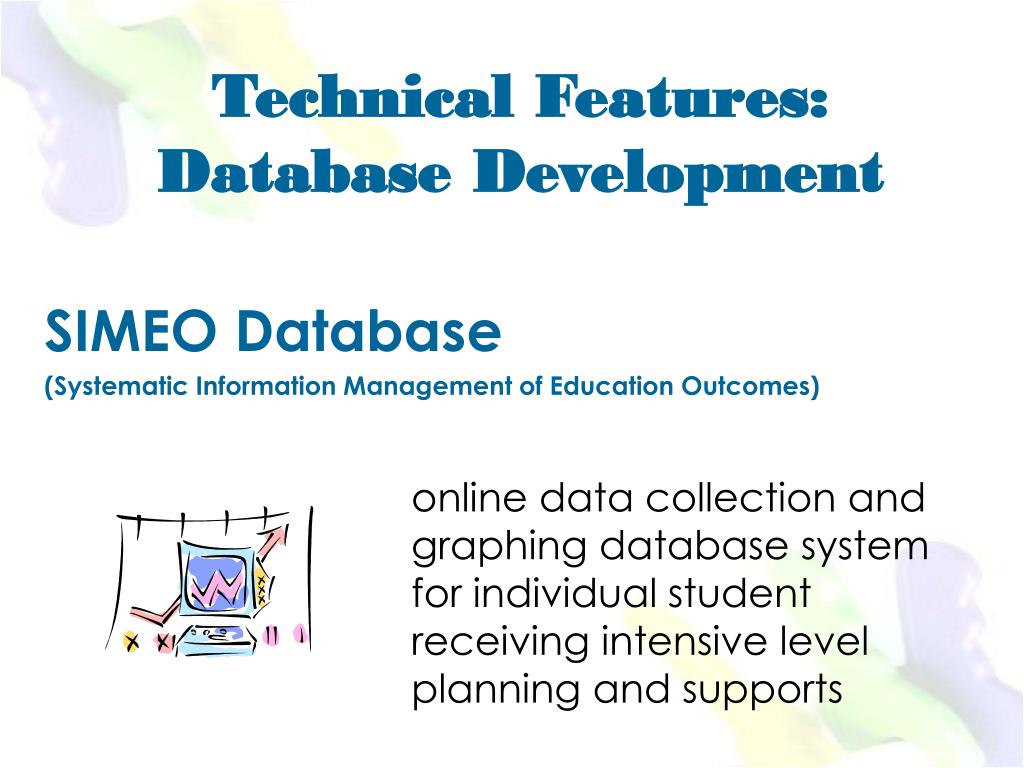 Technical Features: Database Development

SIMEO Database

(Systematic Information Management of Education Outcomes)

online data collection and graphing database system for individual student receiving intensive level planning and supports